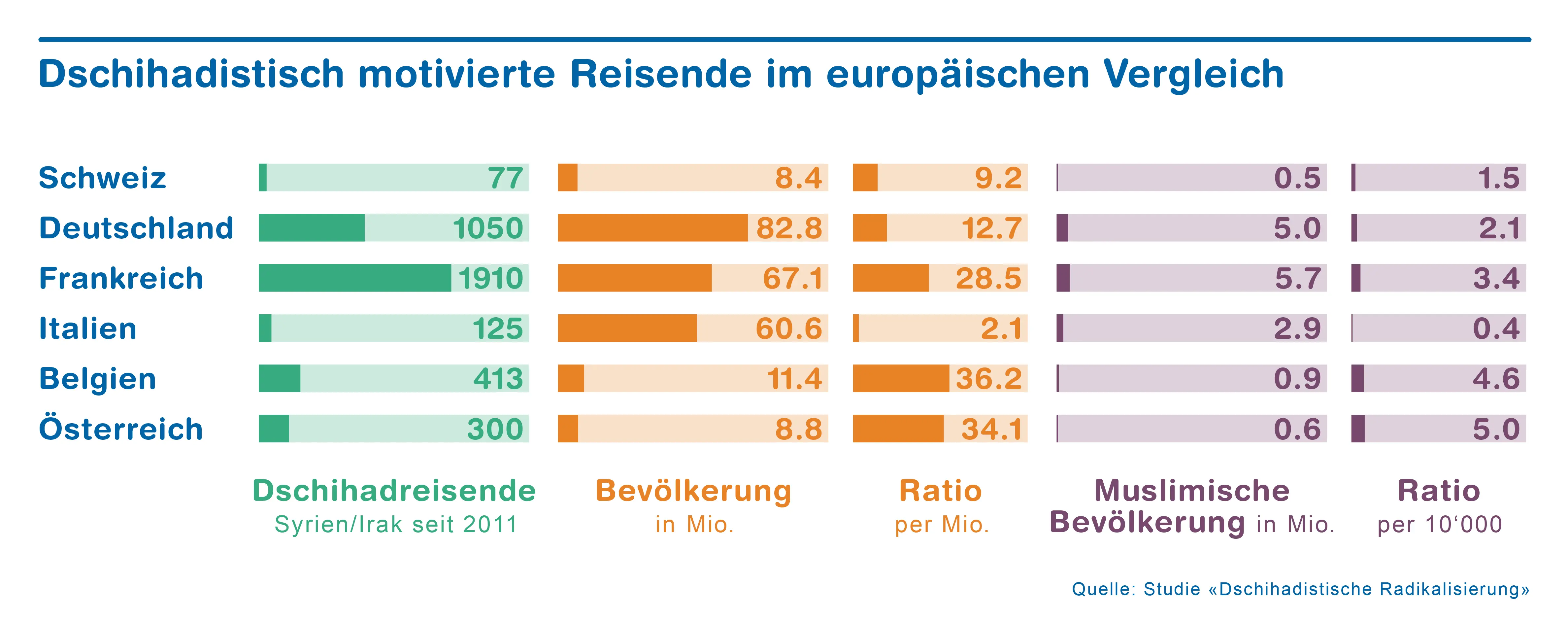 Dschihadistisch motivierte Reisende im europäischen Vergleich

| | Dschihadreisende Syrien/Irak seit 2011 | Bevölkerung in Mio. | Ratio per Mio. | Muslimische Bevölkerung in Mio. | Ratio per 10‘000 |
|---|---|---|---|---|---|
| Schweiz | 77 | 8.4 | 9.2 | 0.5 | 1.5 |
| Deutschland | 1050 | 82.8 | 12.7 | 5.0 | 2.1 |
| Frankreich | 1910 | 67.1 | 28.5 | 5.7 | 3.4 |
| Italien | 125 | 60.6 | 2.1 | 2.9 | 0.4 |
| Belgien | 413 | 11.4 | 36.2 | 0.9 | 4.6 |
| Österreich | 300 | 8.8 | 34.1 | 0.6 | 5.0 |

Quelle: Studie «Dschihadistische Radikalisierung»